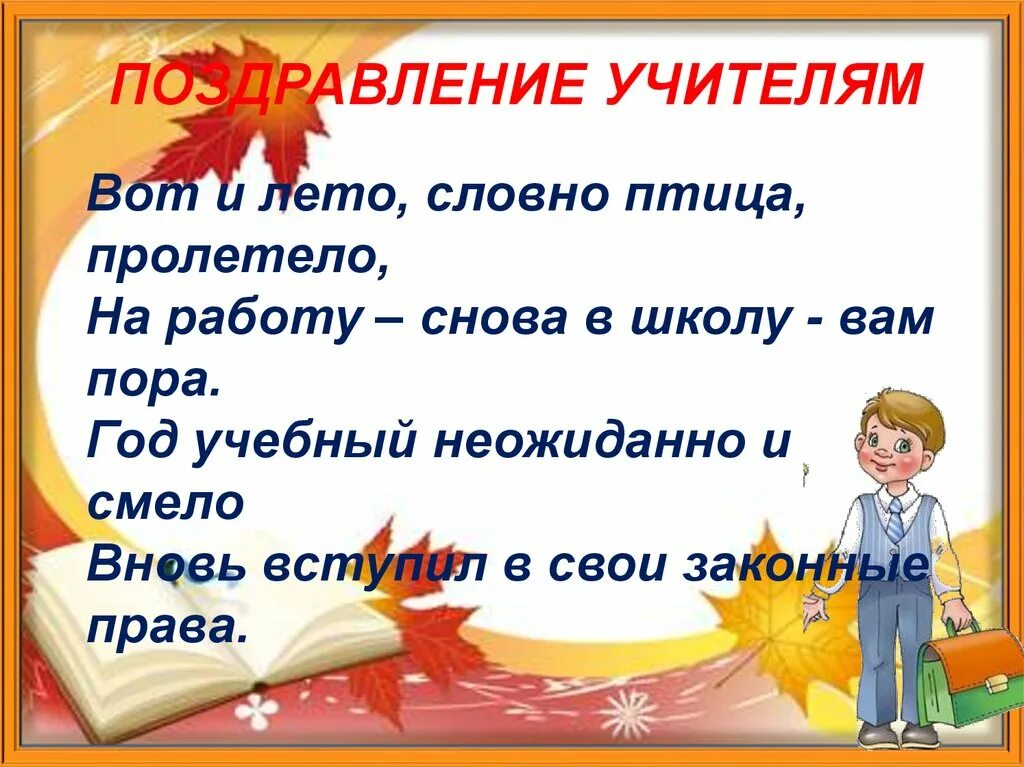 ПОЗДРАВЛЕНИЕ УЧИТЕЛЯМ

Вот и лето, словно птица, пролетело,
На работу – снова в школу - вам пора.
Год учебный неожиданно и смело
Вновь вступил в свои законные права.